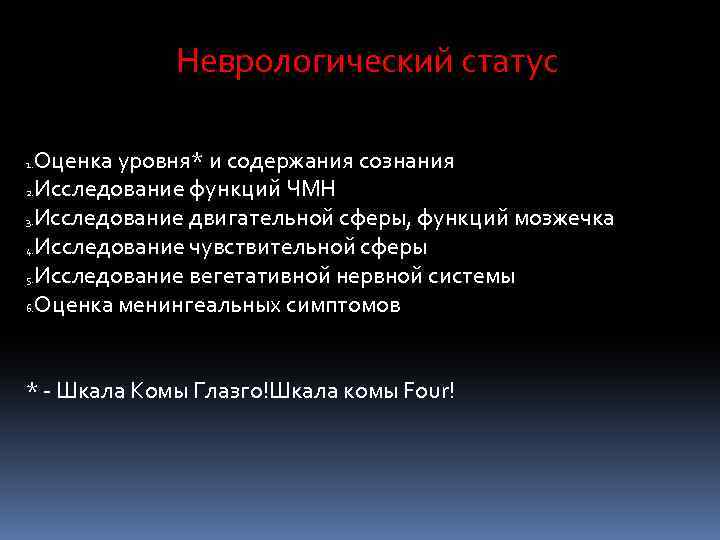 Неврологический статус

1. Оценка уровня* и содержания сознания
2. Исследование функций ЧМН
3. Исследование двигательной сферы, функций мозжечка
4. Исследование чувствительной сферы
5. Исследование вегетативной нервной системы
6. Оценка менингеальных симптомов

* - Шкала Комы Глазго!Шкала комы Four!